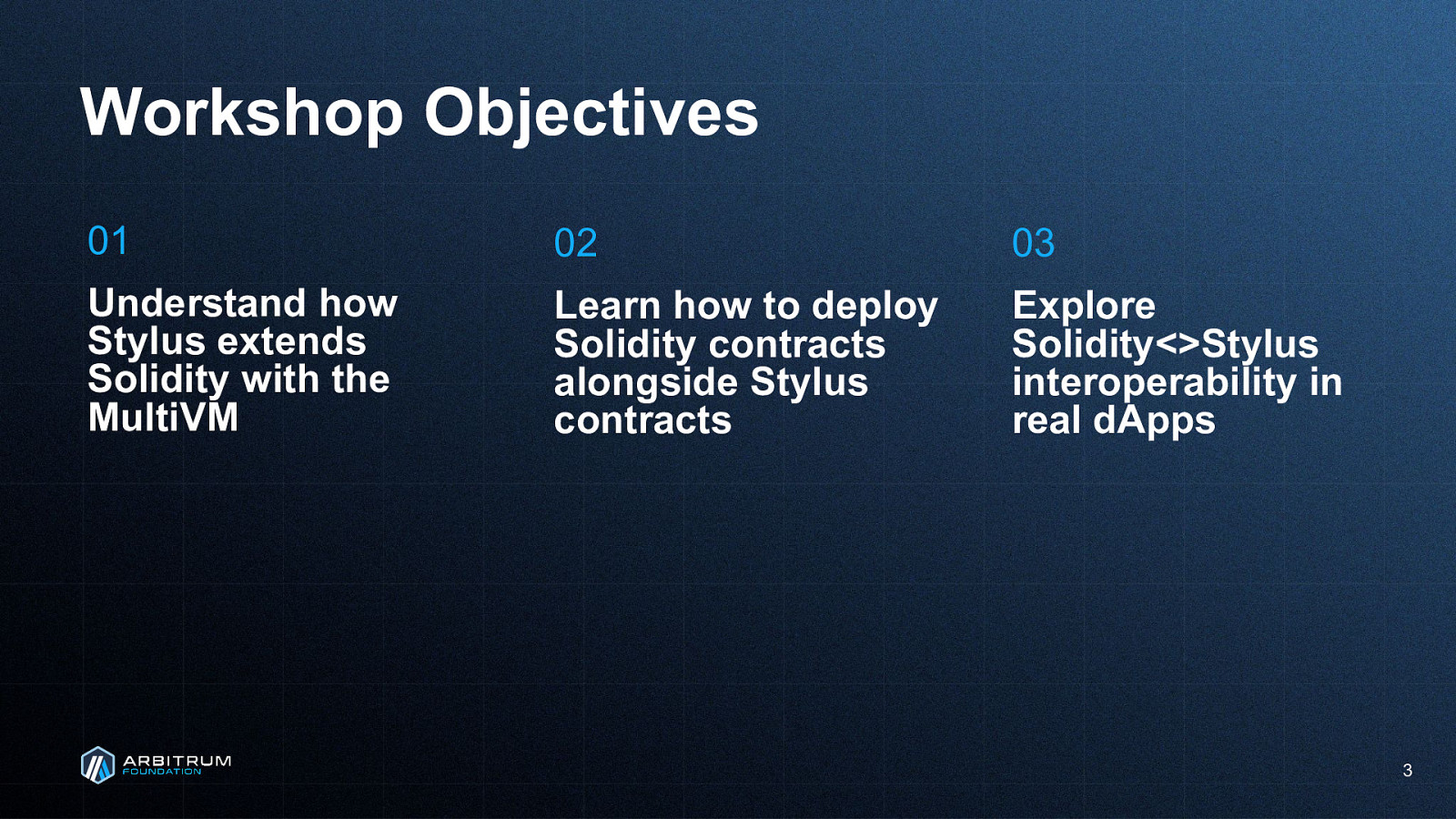 Workshop Objectives

01

Understand how Stylus extends Solidity with the MultiVM

02

Learn how to deploy Solidity contracts alongside Stylus contracts

03

Explore Solidity<>Stylus interoperability in real dApps

ARBITRUM
FOUNDATION

3